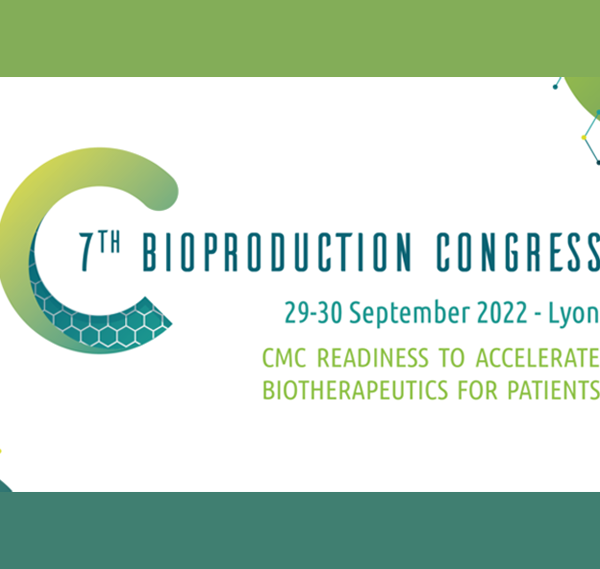 7TH BIOPRODUCTION CONGRESS

29-30 September 2022 - Lyon

CMC READINESS TO ACCELERATE BIOTHERAPEUTICS FOR PATIENTS